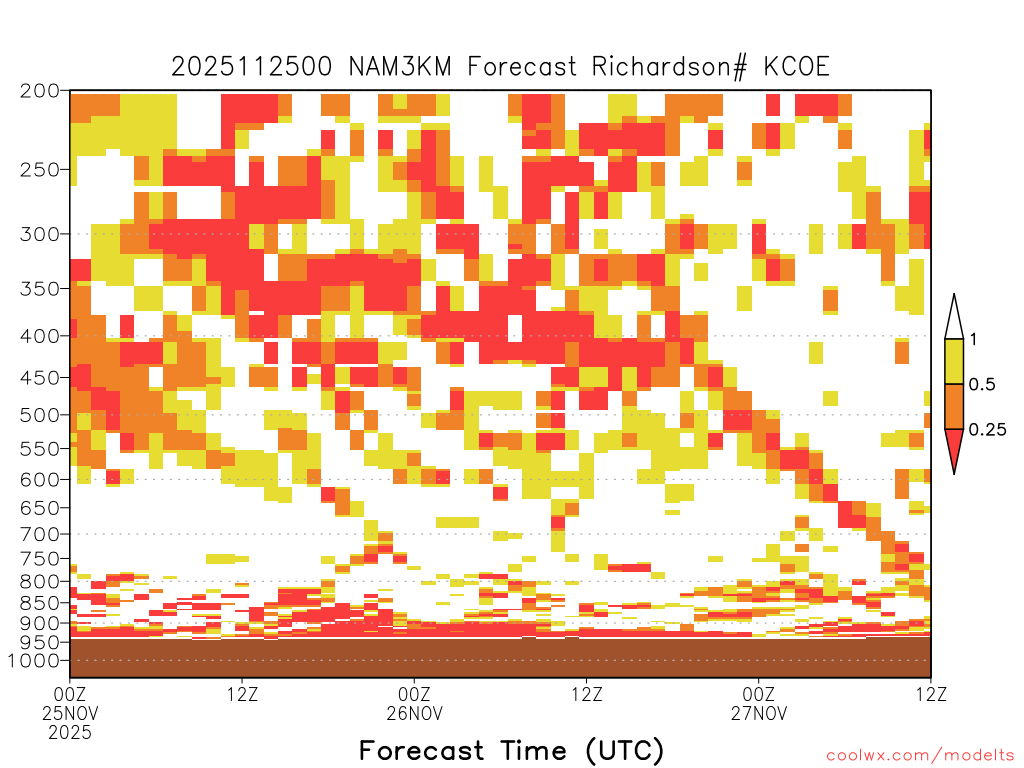 2025112500 NAM3KM Forecast Richardson# KCOE

200
250
300
350
400
450
500
550
600
650
700
750
800
850
900
950
1000

1
0.5
0.25

00Z
25NOV
2025
12Z
00Z
26NOV
12Z
00Z
27NOV
12Z

Forecast Time (UTC)

coolwx.com/modelts